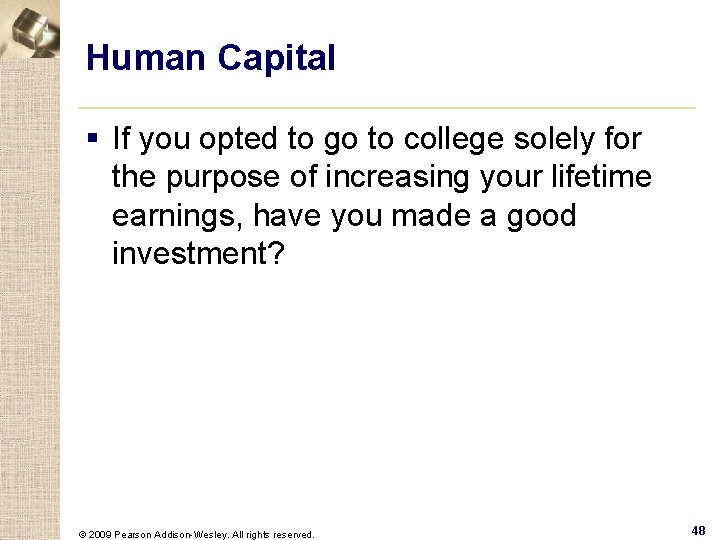 Human Capital

▪ If you opted to go to college solely for the purpose of increasing your lifetime earnings, have you made a good investment?

© 2009 Pearson Addison-Wesley. All rights reserved.

48